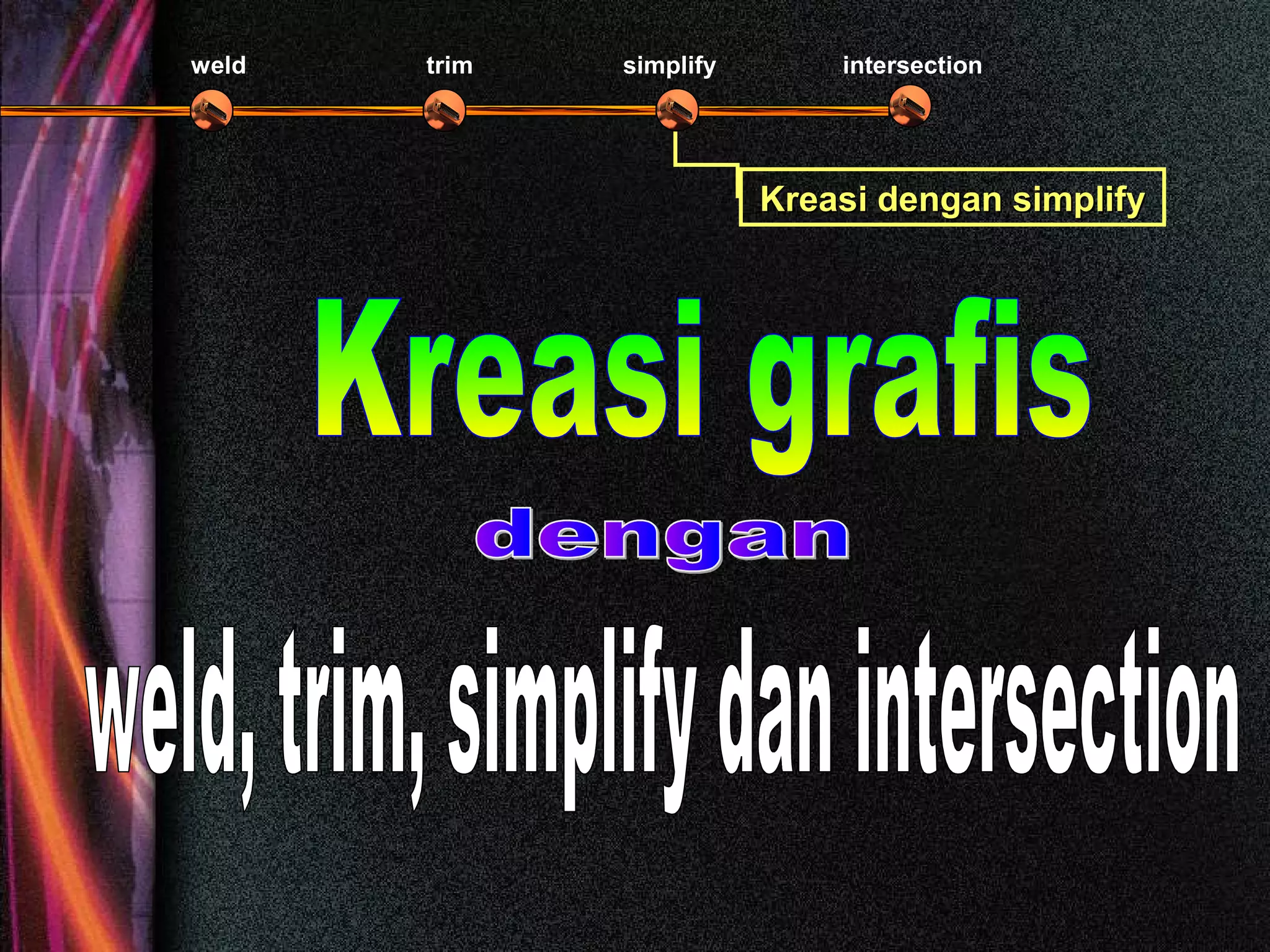 weld
trim
simplify
intersection

Kreasi dengan simplify

Kreasi grafis

dengan

weld, trim, simplify dan intersection